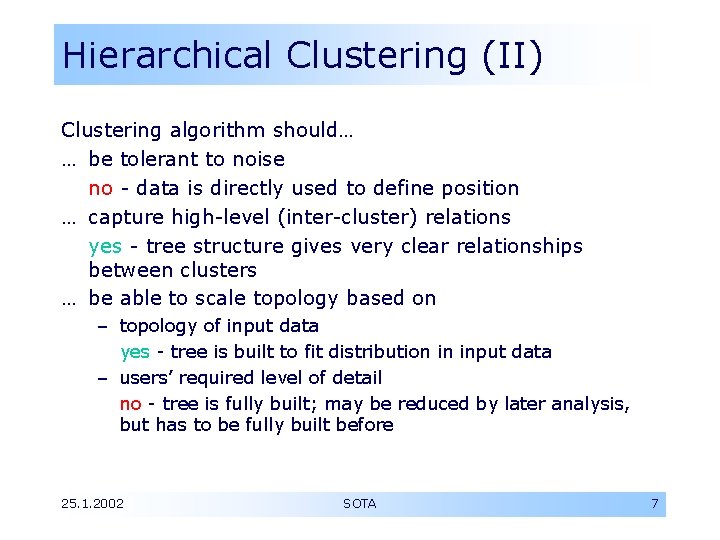 Hierarchical Clustering (II)

Clustering algorithm should…

… be tolerant to noise

no - data is directly used to define position

… capture high-level (inter-cluster) relations

yes - tree structure gives very clear relationships between clusters

… be able to scale topology based on

– topology of input data

yes - tree is built to fit distribution in input data

– users' required level of detail

no - tree is fully built; may be reduced by later analysis, but has to be fully built before

25.1.2002

SOTA

7